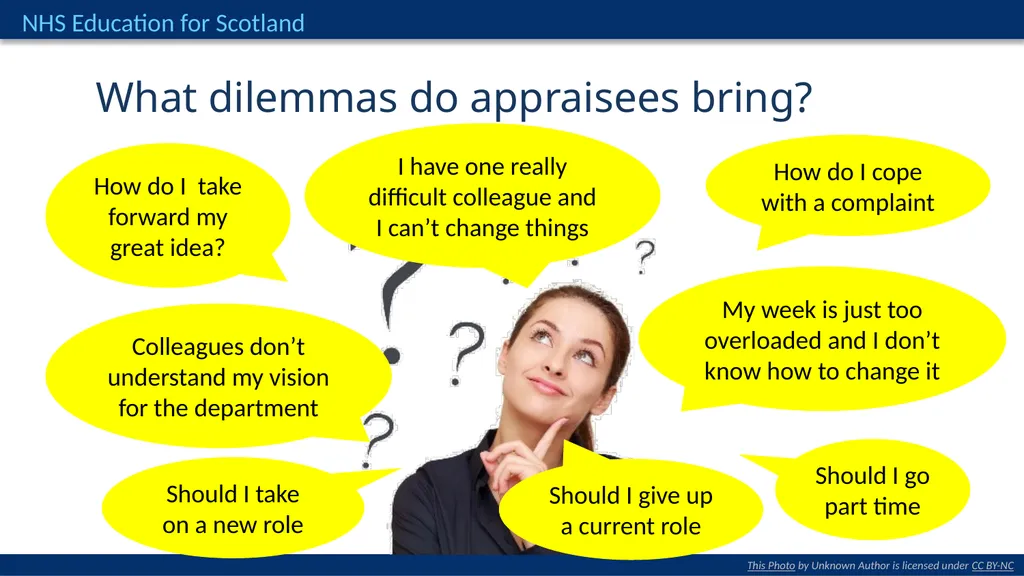 NHS Education for Scotland

What dilemmas do appraisees bring?

How do I take forward my great idea?

I have one really difficult colleague and I can't change things

How do I cope with a complaint

Colleagues don't understand my vision for the department

My week is just too overloaded and I don't know how to change it

Should I take on a new role

Should I give up a current role

Should I go part time

This Photo by Unknown Author is licensed under CC BY-NC